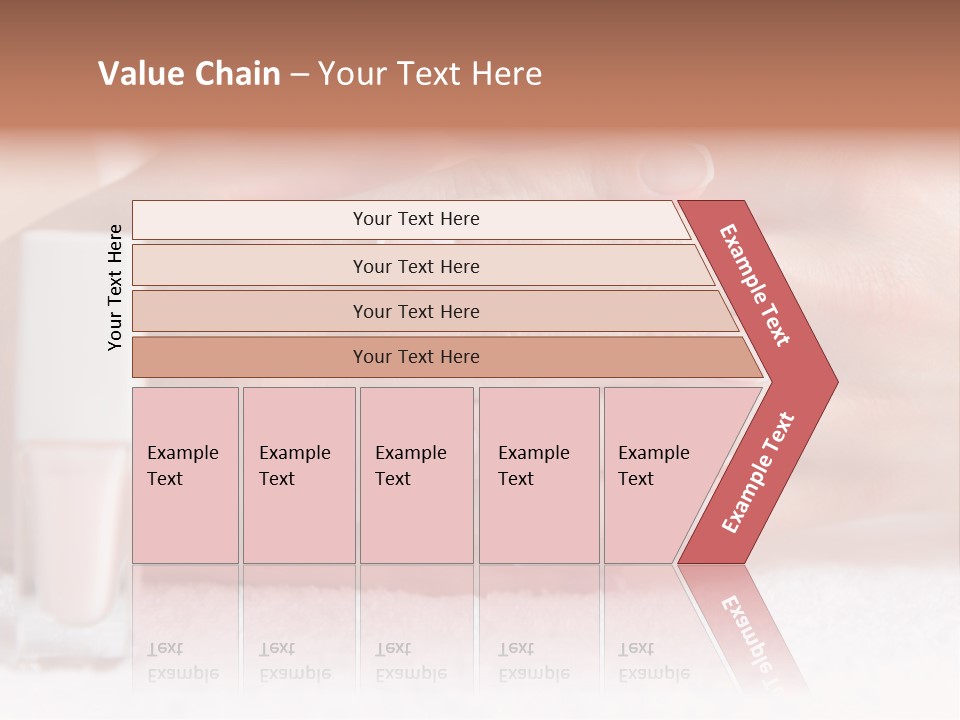 Value Chain – Your Text Here

Your Text Here

Your Text Here

Your Text Here

Your Text Here

Your Text Here

Example Text

Example Text

Example Text

Example Text

Example Text

Example Text

Example Text